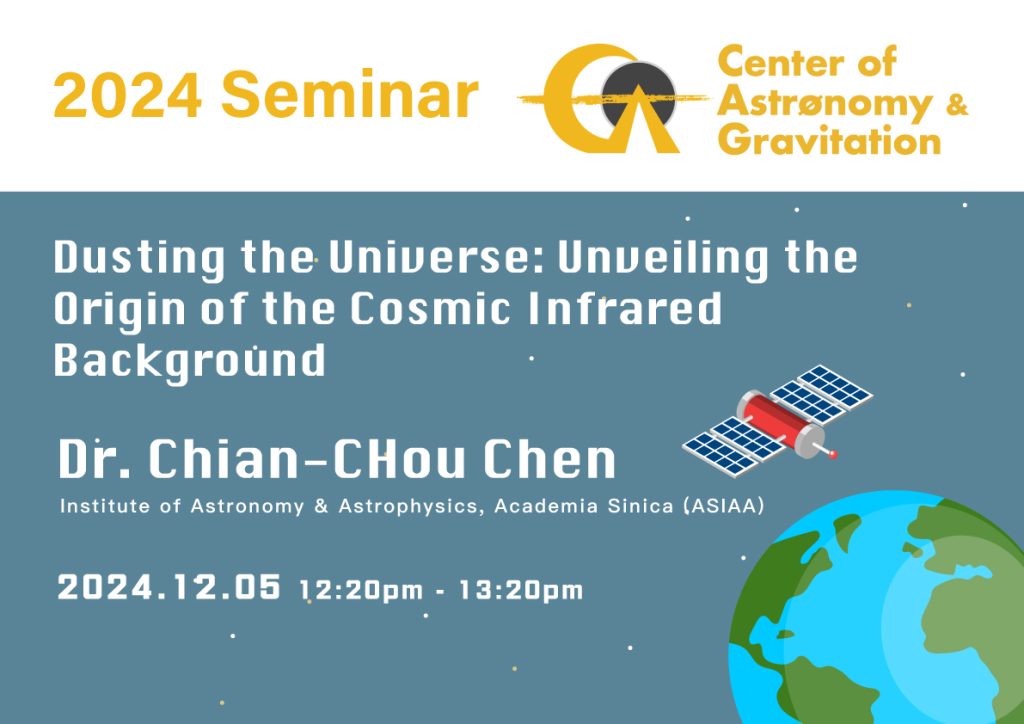 2024 Seminar

Center of Astrønomy & Gravitation

Dusting the Universe: Unveiling the Origin of the Cosmic Infrared Background

Dr. Chian-CHou Chen

Institute of Astronomy & Astrophysics, Academia Sinica (ASIAA)

2024.12.05 12:20pm - 13:20pm